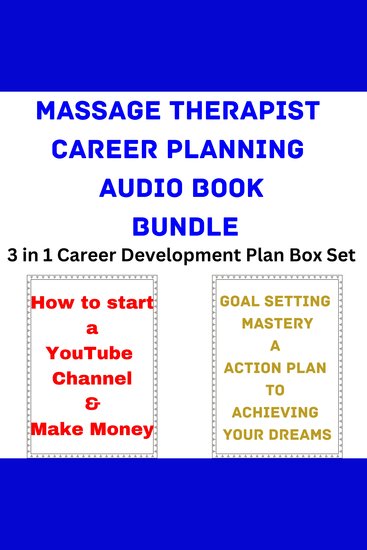 MASSAGE THERAPIST CAREER PLANNING AUDIO BOOK BUNDLE

3 in 1 Career Development Plan Box Set

How to start a YouTube Channel & Make Money

GOAL SETTING MASTERY A ACTION PLAN TO ACHIEVING YOUR DREAMS